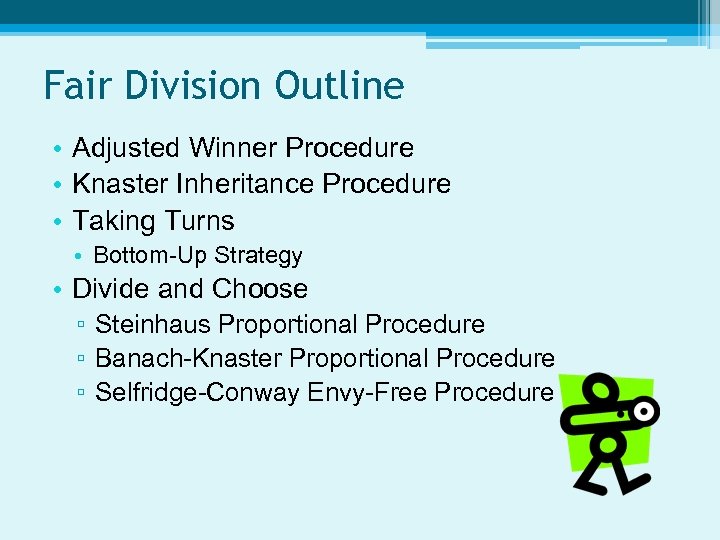 Fair Division Outline

• Adjusted Winner Procedure
• Knaster Inheritance Procedure
• Taking Turns
  • Bottom-Up Strategy
• Divide and Choose
  ▫ Steinhaus Proportional Procedure
  ▫ Banach-Knaster Proportional Procedure
  ▫ Selfridge-Conway Envy-Free Procedure